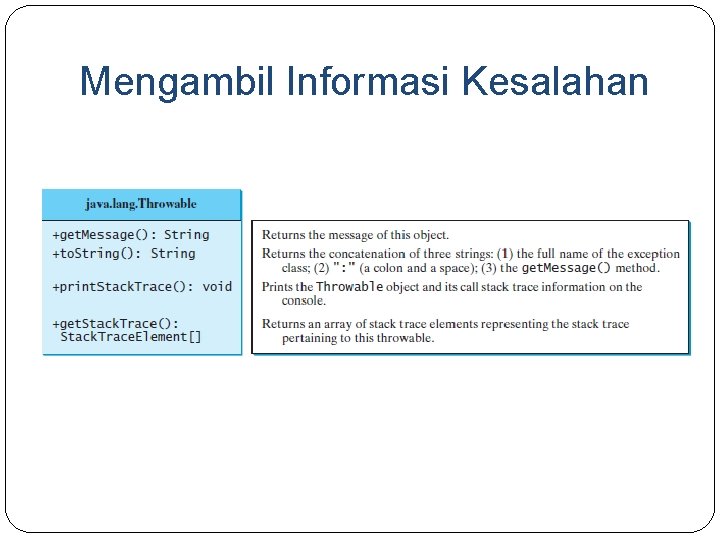 Mengambil Informasi Kesalahan

java.lang.Throwable

+getMessage(): String
+toString(): String

+printStackTrace(): void

+getStackTrace(): StackTraceElement[]

Returns the message of this object.

Returns the concatenation of three strings: (1) the full name of the exception class; (2) ":" (a colon and a space); (3) the getMessage() method.

Prints the Throwable object and its call stack trace information on the console.

Returns an array of stack trace elements representing the stack trace pertaining to this throwable.